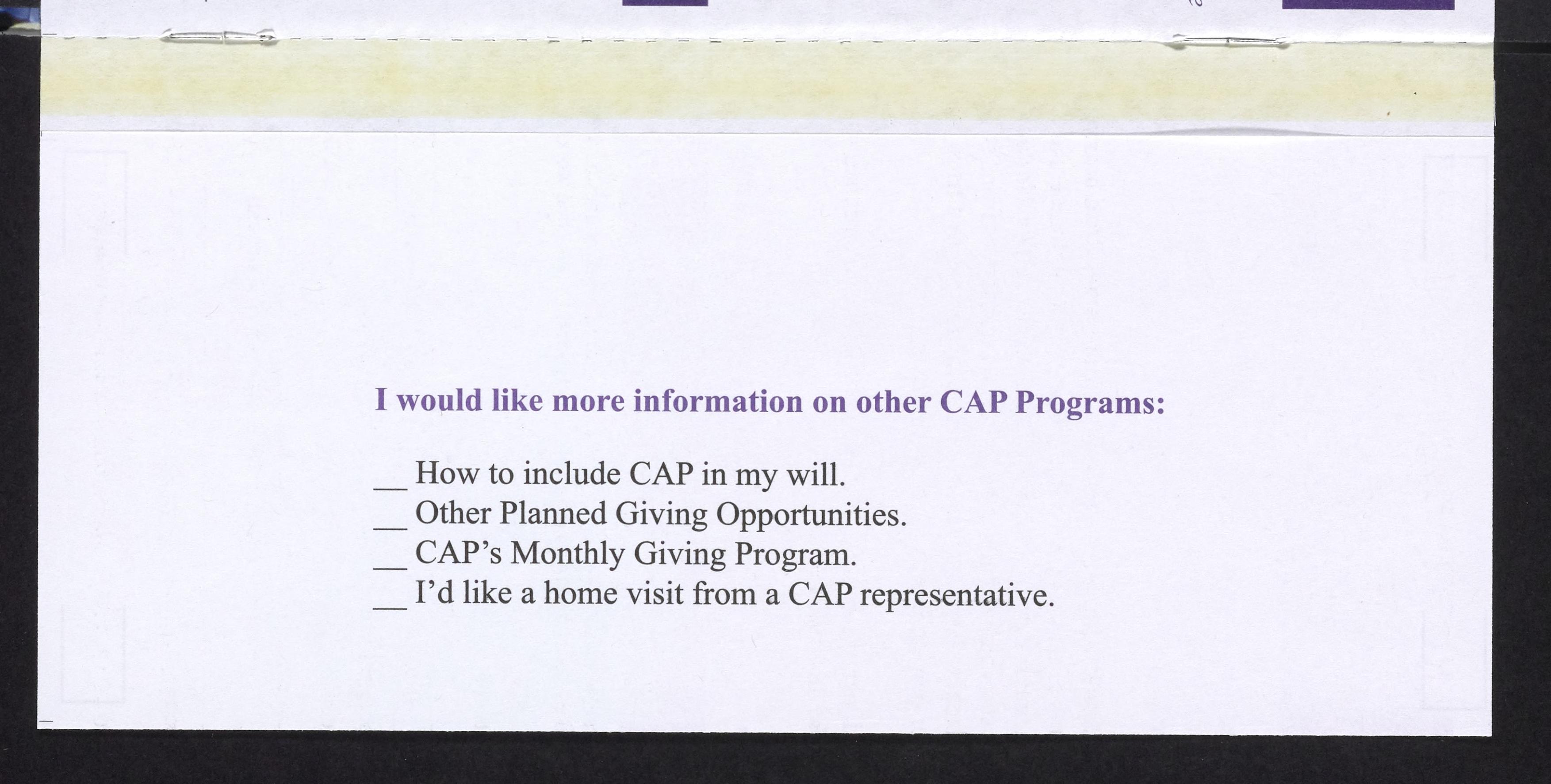 I would like more information on other CAP Programs:

__ How to include CAP in my will.
__ Other Planned Giving Opportunities.
__ CAP's Monthly Giving Program.
__ I'd like a home visit from a CAP representative.